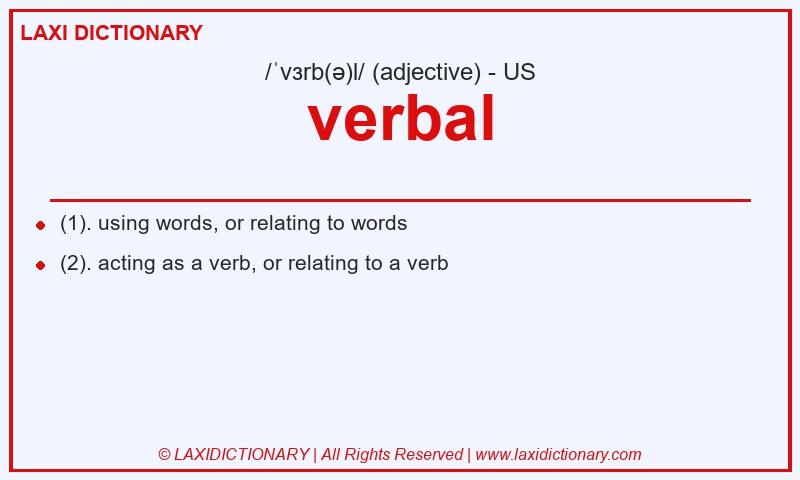 LAXI DICTIONARY

/ˈvɜrb(ə)l/ (adjective) - US

verbal

(1). using words, or relating to words

(2). acting as a verb, or relating to a verb

© LAXIDICTIONARY | All Rights Reserved | www.laxidictionary.com